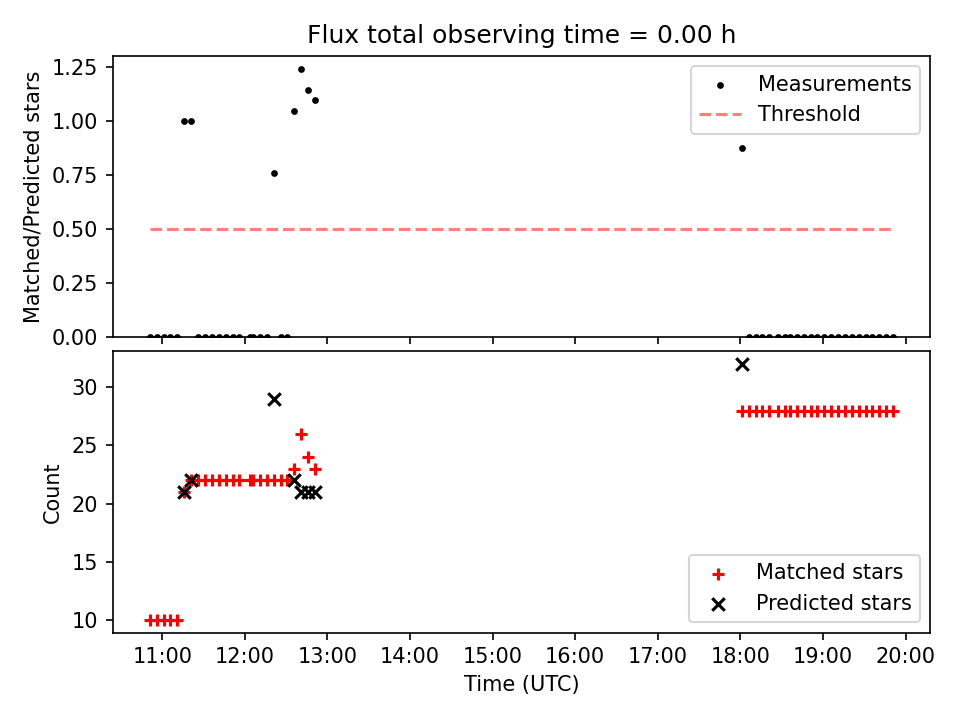 Flux total observing time = 0.00 h

Matched/Predicted stars

1.25
1.00
0.75
0.50
0.25
0.00

Measurements
Threshold

Count

30
25
20
15
10

Matched stars
Predicted stars

11:00 12:00 13:00 14:00 15:00 16:00 17:00 18:00 19:00 20:00

Time (UTC)